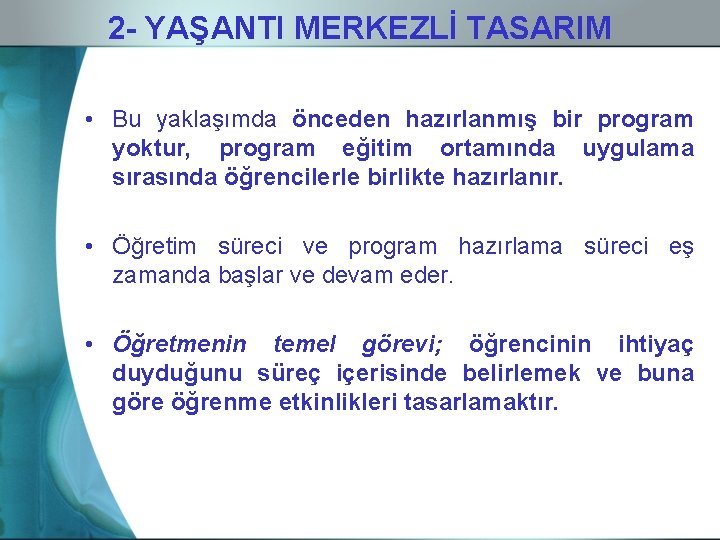 2- YAŞANTI MERKEZLİ TASARIM

• Bu yaklaşımda önceden hazırlanmış bir program yoktur, program eğitim ortamında uygulama sırasında öğrencilerle birlikte hazırlanır.

• Öğretim süreci ve program hazırlama süreci eş zamanda başlar ve devam eder.

• Öğretmenin temel görevi; öğrencinin ihtiyaç duyduğunu süreç içerisinde belirlemek ve buna göre öğrenme etkinlikleri tasarlamaktır.